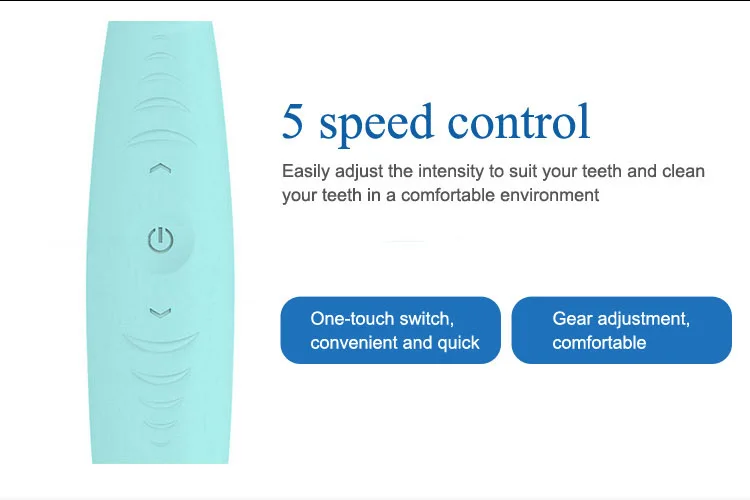 5 speed control

Easily adjust the intensity to suit your teeth and clean your teeth in a comfortable environment

One-touch switch, convenient and quick

Gear adjustment, comfortable